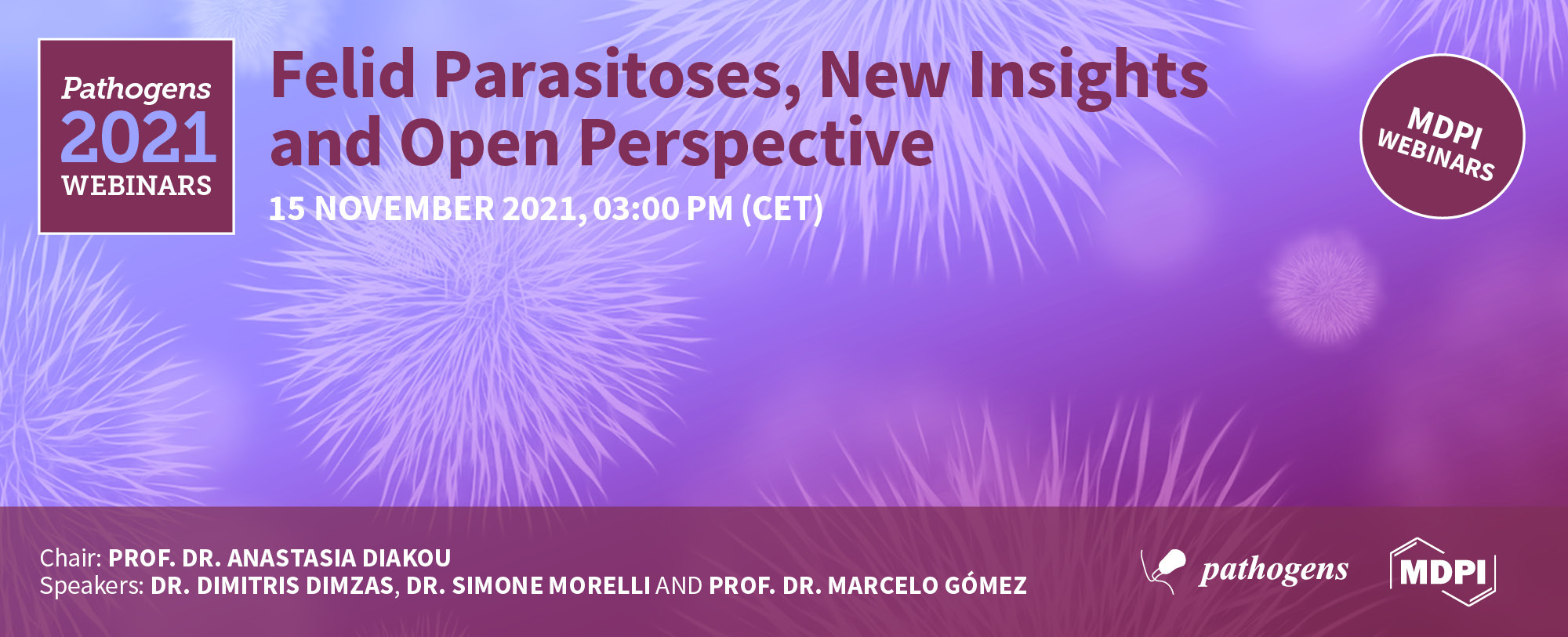 Pathogens
2021
WEBINARS

Felid Parasitoses, New Insights and Open Perspective

15 NOVEMBER 2021, 03:00 PM (CET)

MDPI
WEBINARS

Chair: PROF. DR. ANASTASIA DIAKOU
Speakers: DR. DIMITRIS DIMZAS, DR. SIMONE MORELLI AND PROF. DR. MARCELO GÓMEZ

pathogens

MDPI